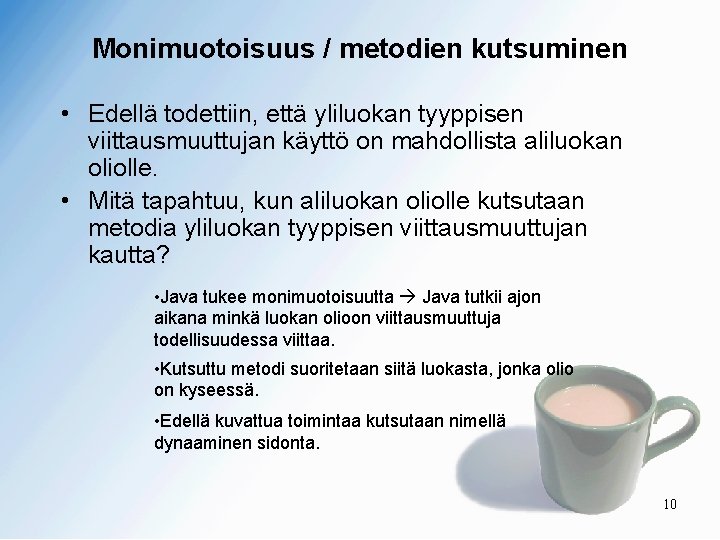 Monimuotoisuus / metodien kutsuminen

• Edellä todettiin, että yliluokan tyyppisen viittausmuuttujan käyttö on mahdollista aliluokan oliolle.

• Mitä tapahtuu, kun aliluokan oliolle kutsutaan metodia yliluokan tyyppisen viittausmuuttujan kautta?

•Java tukee monimuotoisuutta → Java tutkii ajon aikana minkä luokan olioon viittausmuuttuja todellisuudessa viittaa.

•Kutsuttu metodi suoritetaan siitä luokasta, jonka olio on kyseessä.

•Edellä kuvattua toimintaa kutsutaan nimellä dynaaminen sidonta.

10